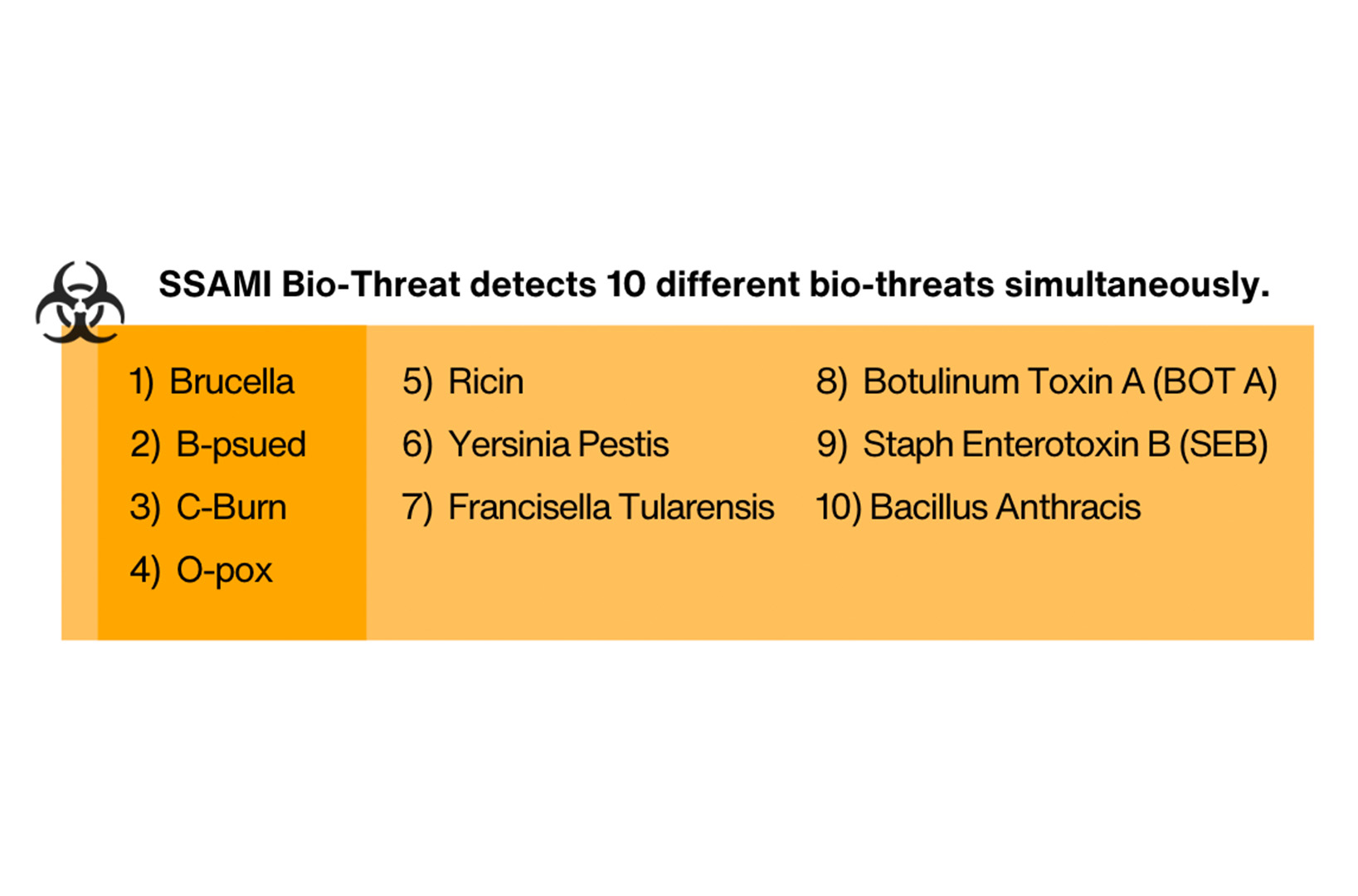 SSAMI Bio-Threat detects 10 different bio-threats simultaneously.

1) Brucella
2) B-psued
3) C-Burn
4) O-pox

5) Ricin
6) Yersinia Pestis
7) Francisella Tularensis

8) Botulinum Toxin A (BOT A)
9) Staph Enterotoxin B (SEB)
10) Bacillus Anthracis